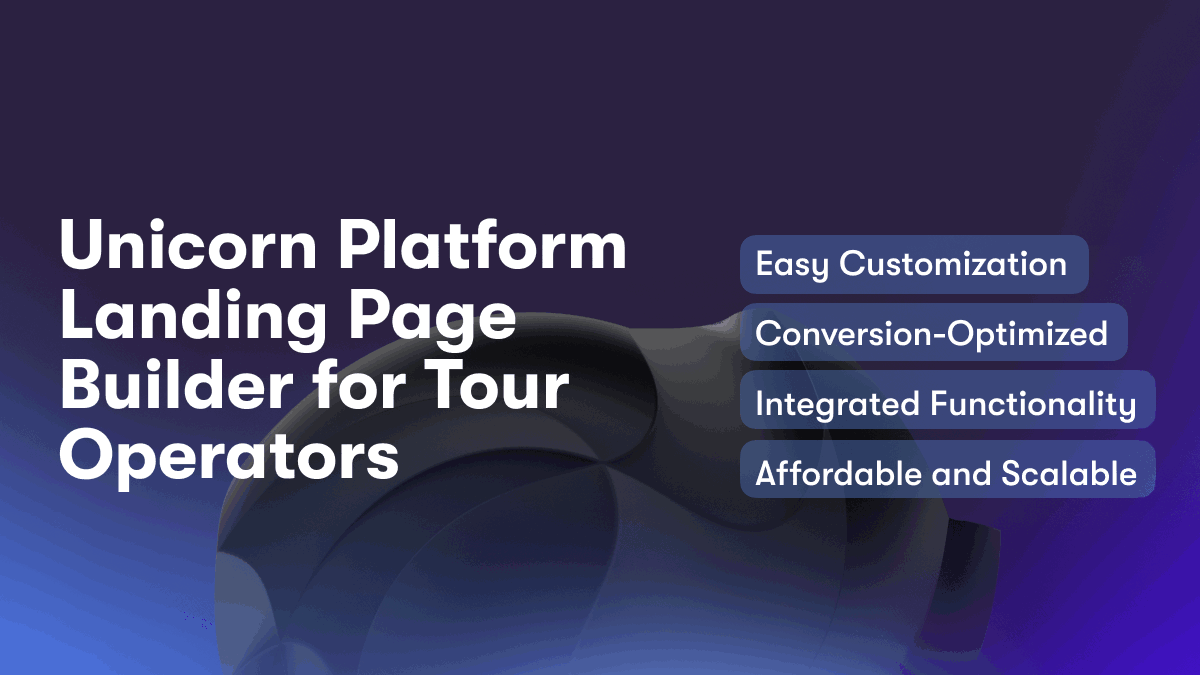 Unicorn Platform Landing Page Builder for Tour Operators

Easy Customization

Conversion-Optimized

Integrated Functionality

Affordable and Scalable